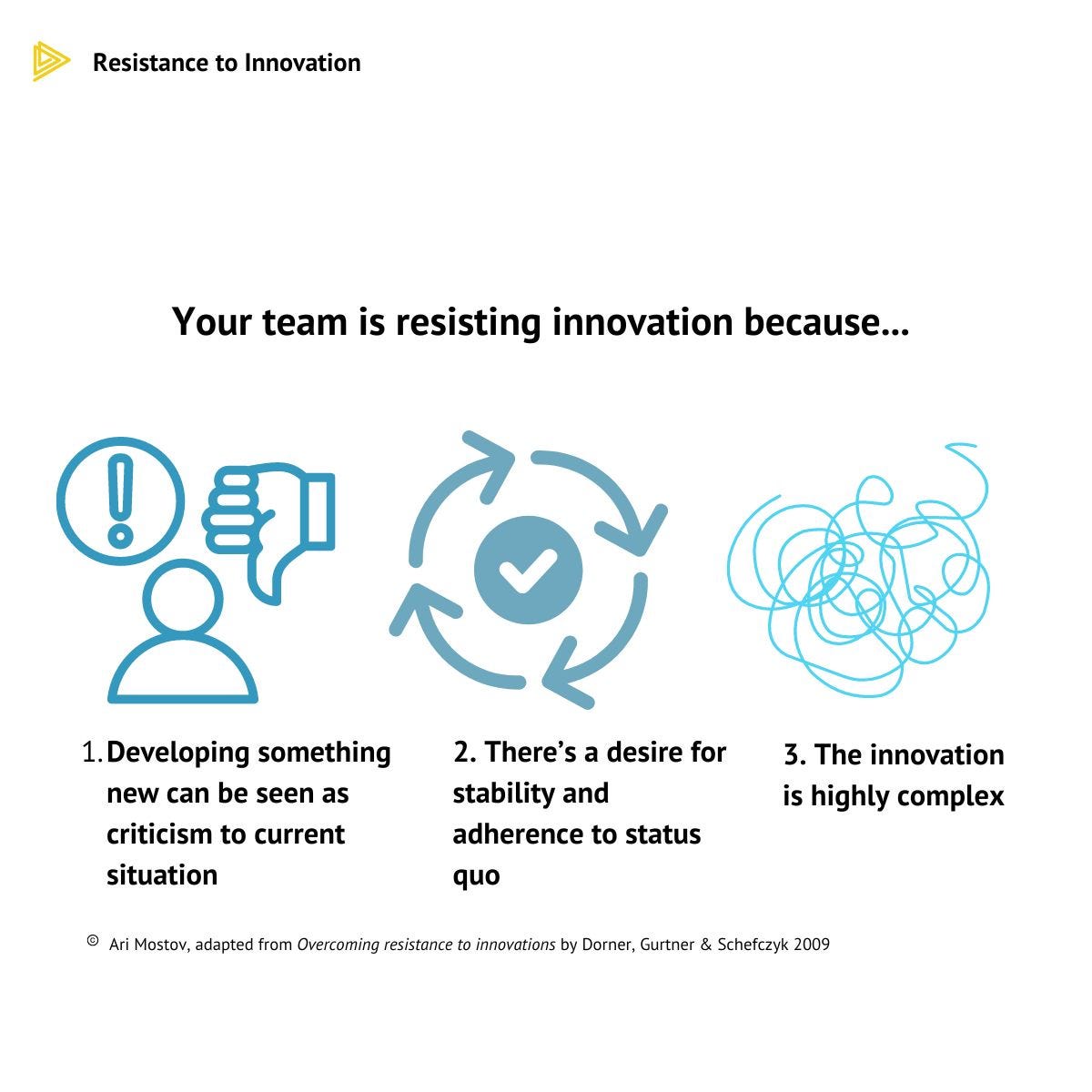 Resistance to Innovation

Your team is resisting innovation because...

1. Developing something new can be seen as criticism to current situation

2. There's a desire for stability and adherence to status quo

3. The innovation is highly complex

© Ari Mostov, adapted from Overcoming resistance to innovations by Dorner, Gurtner & Schefczyk 2009